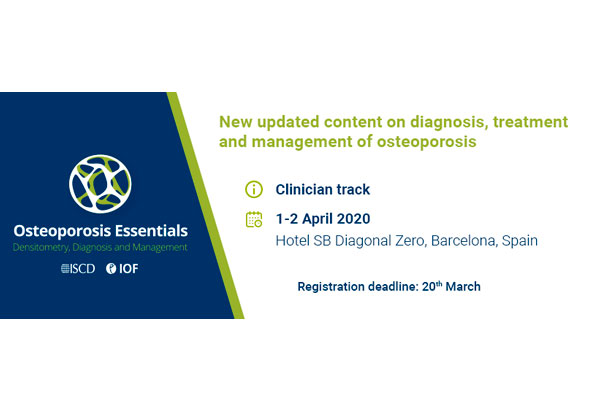 Osteoporosis Essentials
Densitometry, Diagnosis and Management

ISCD IOF

New updated content on diagnosis, treatment and management of osteoporosis

Clinician track

1-2 April 2020
Hotel SB Diagonal Zero, Barcelona, Spain

Registration deadline: 20$^{th}$ March